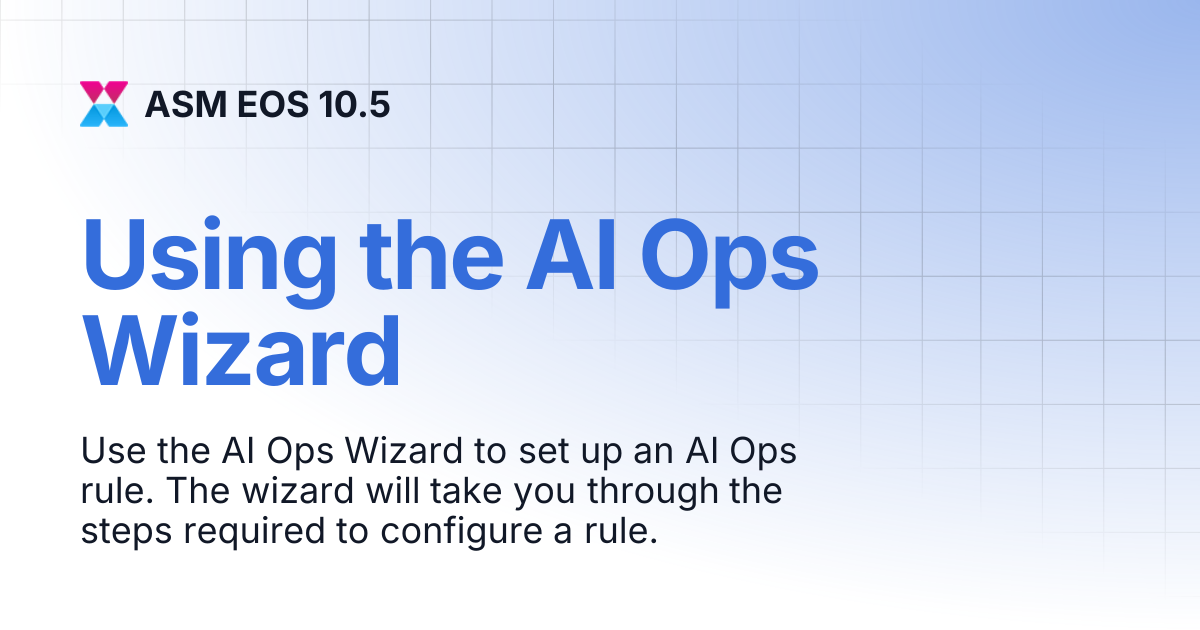 ASM EOS 10.5

Using the AI Ops Wizard

Use the AI Ops Wizard to set up an AI Ops rule. The wizard will take you through the steps required to configure a rule.